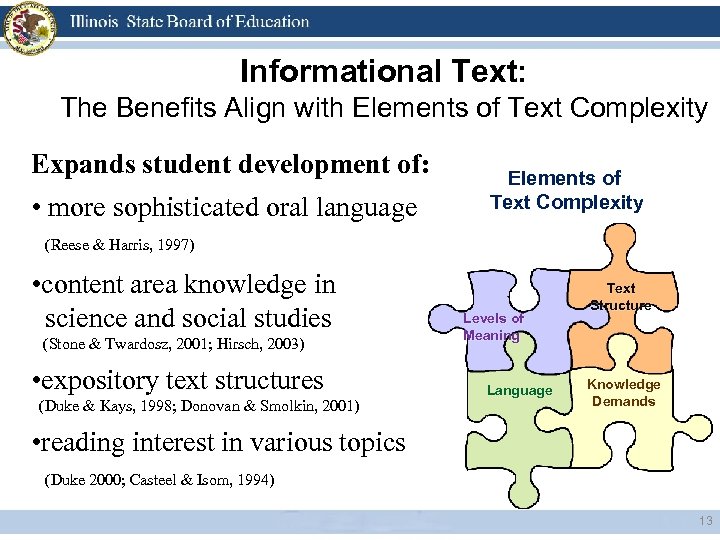 Illinois State Board of Education

Informational Text:
The Benefits Align with Elements of Text Complexity

Expands student development of:

• more sophisticated oral language
(Reese & Harris, 1997)

•content area knowledge in science and social studies
(Stone & Twardosz, 2001; Hirsch, 2003)

•expository text structures
(Duke & Kays, 1998; Donovan & Smolkin, 2001)

•reading interest in various topics
(Duke 2000; Casteel & Isom, 1994)

Elements of Text Complexity

Levels of Meaning

Text Structure

Language

Knowledge Demands

13